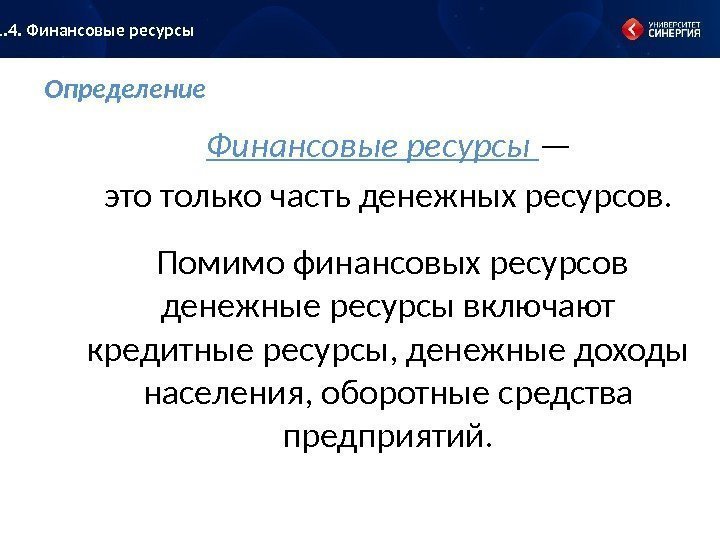 .4. Финансовые ресурсы

УНИВЕРСИТЕТ СИНЕРГИЯ

Определение

Финансовые ресурсы — это только часть денежных ресурсов.

Помимо финансовых ресурсов денежные ресурсы включают кредитные ресурсы, денежные доходы населения, оборотные средства предприятий.